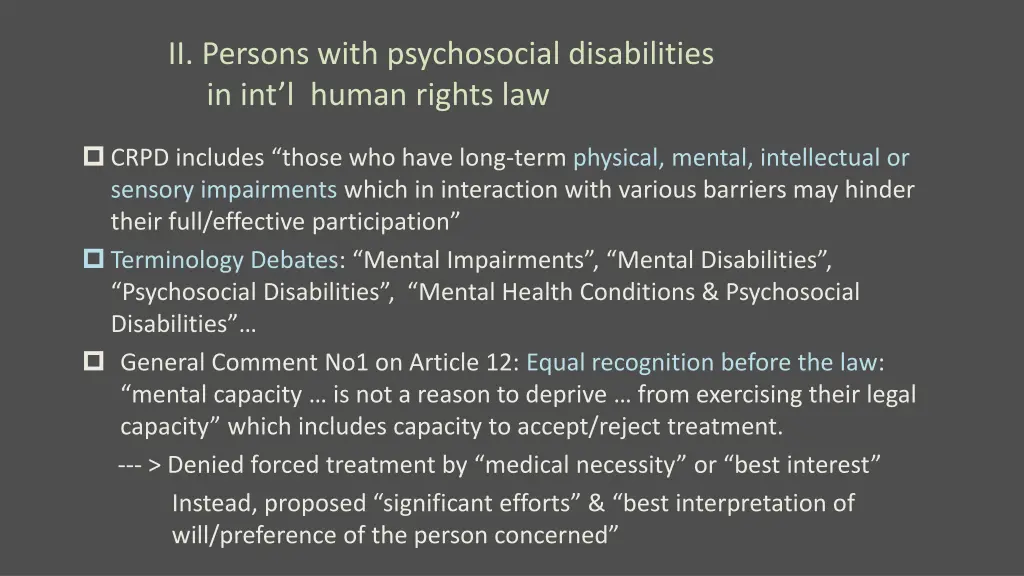 II. Persons with psychosocial disabilities in int’l human rights law

CRPD includes “those who have long-term physical, mental, intellectual or sensory impairments which in interaction with various barriers may hinder their full/effective participation”

Terminology Debates: “Mental Impairments”, “Mental Disabilities”, “Psychosocial Disabilities”, “Mental Health Conditions & Psychosocial Disabilities”…

General Comment No1 on Article 12: Equal recognition before the law: “mental capacity … is not a reason to deprive … from exercising their legal capacity” which includes capacity to accept/reject treatment.

--- > Denied forced treatment by “medical necessity” or “best interest”

Instead, proposed “significant efforts” & “best interpretation of will/preference of the person concerned”